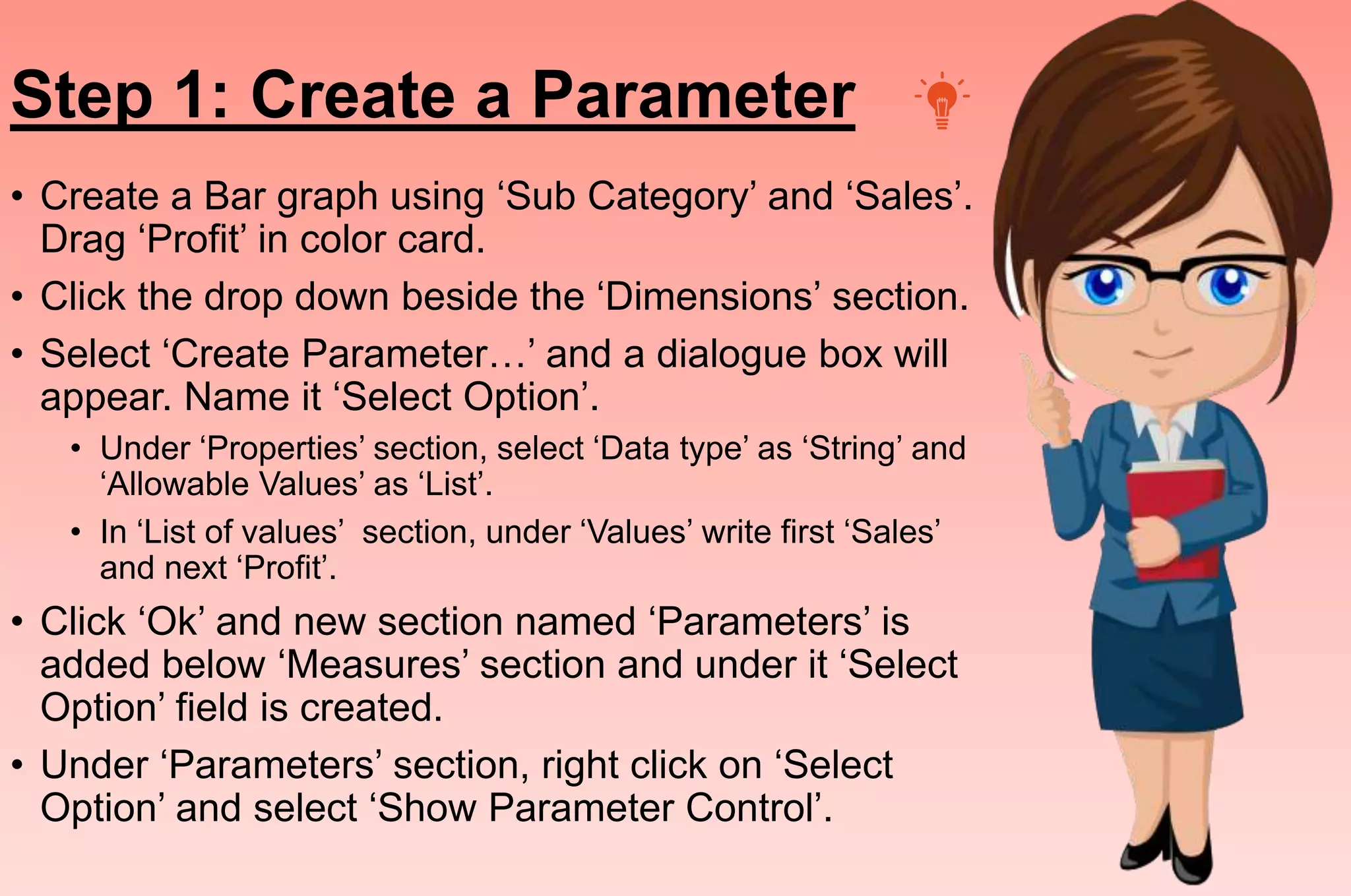 Step 1: Create a Parameter

• Create a Bar graph using ‘Sub Category’ and ‘Sales’. Drag ‘Profit’ in color card.

• Click the drop down beside the ‘Dimensions’ section.

• Select ‘Create Parameter…’ and a dialogue box will appear. Name it ‘Select Option’.

• Under ‘Properties’ section, select ‘Data type’ as ‘String’ and ‘Allowable Values’ as ‘List’.

• In ‘List of values’ section, under ‘Values’ write first ‘Sales’ and next ‘Profit’.

• Click ‘Ok’ and new section named ‘Parameters’ is added below ‘Measures’ section and under it ‘Select Option’ field is created.

• Under ‘Parameters’ section, right click on ‘Select Option’ and select ‘Show Parameter Control’.